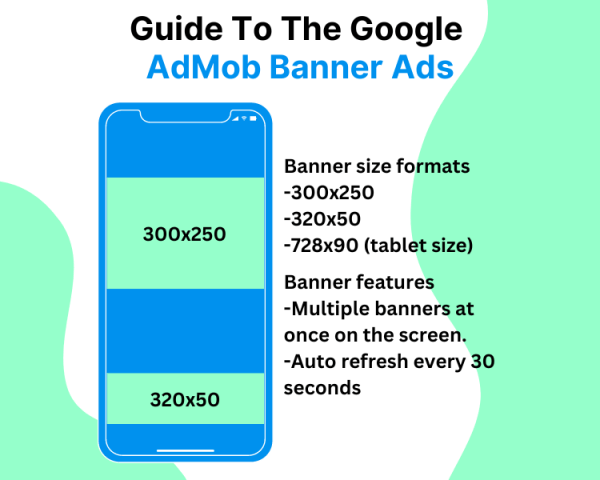 Guide To The Google
AdMob Banner Ads

300x250

320x50

Banner size formats
-300x250
-320x50
-728x90 (tablet size)

Banner features
-Multiple banners at once on the screen.
-Auto refresh every 30 seconds